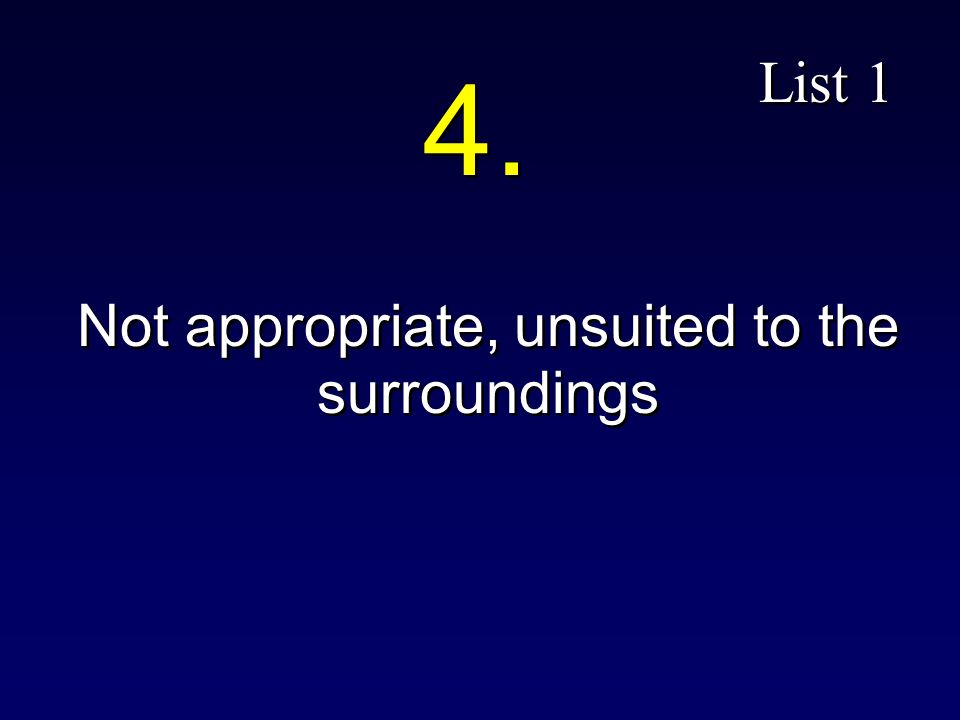 List 1

4.

Not appropriate, unsuited to the surroundings